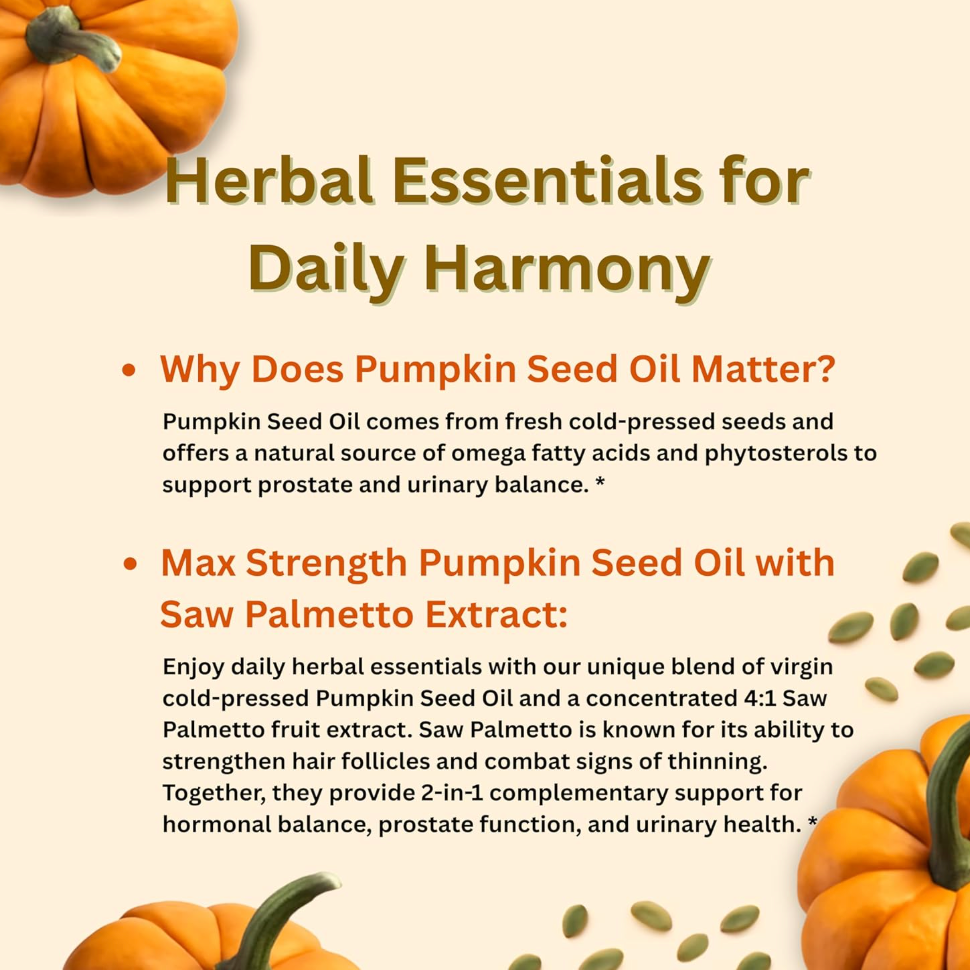 Herbal Essentials for Daily Harmony

• Why Does Pumpkin Seed Oil Matter?

Pumpkin Seed Oil comes from fresh cold-pressed seeds and offers a natural source of omega fatty acids and phytosterols to support prostate and urinary balance. *

• Max Strength Pumpkin Seed Oil with Saw Palmetto Extract:

Enjoy daily herbal essentials with our unique blend of virgin cold-pressed Pumpkin Seed Oil and a concentrated 4:1 Saw Palmetto fruit extract. Saw Palmetto is known for its ability to strengthen hair follicles and combat signs of thinning. Together, they provide 2-in-1 complementary support for hormonal balance, prostate function, and urinary health. *